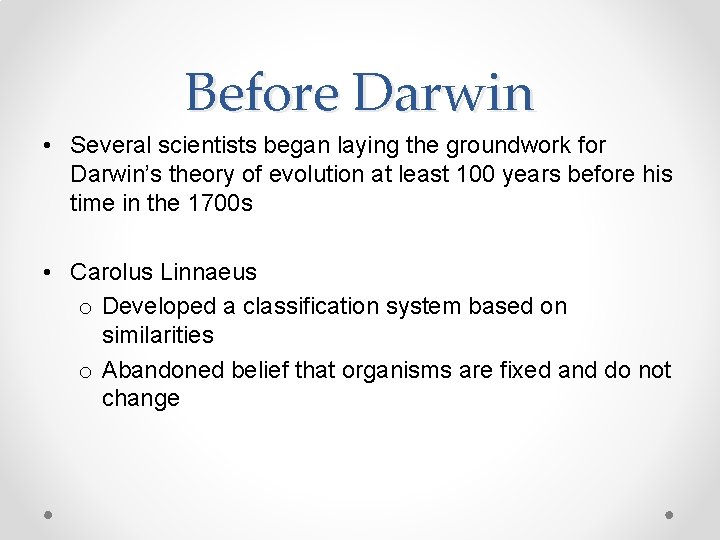 Before Darwin

• Several scientists began laying the groundwork for Darwin's theory of evolution at least 100 years before his time in the 1700s

• Carolus Linnaeus
  o Developed a classification system based on similarities
  o Abandoned belief that organisms are fixed and do not change